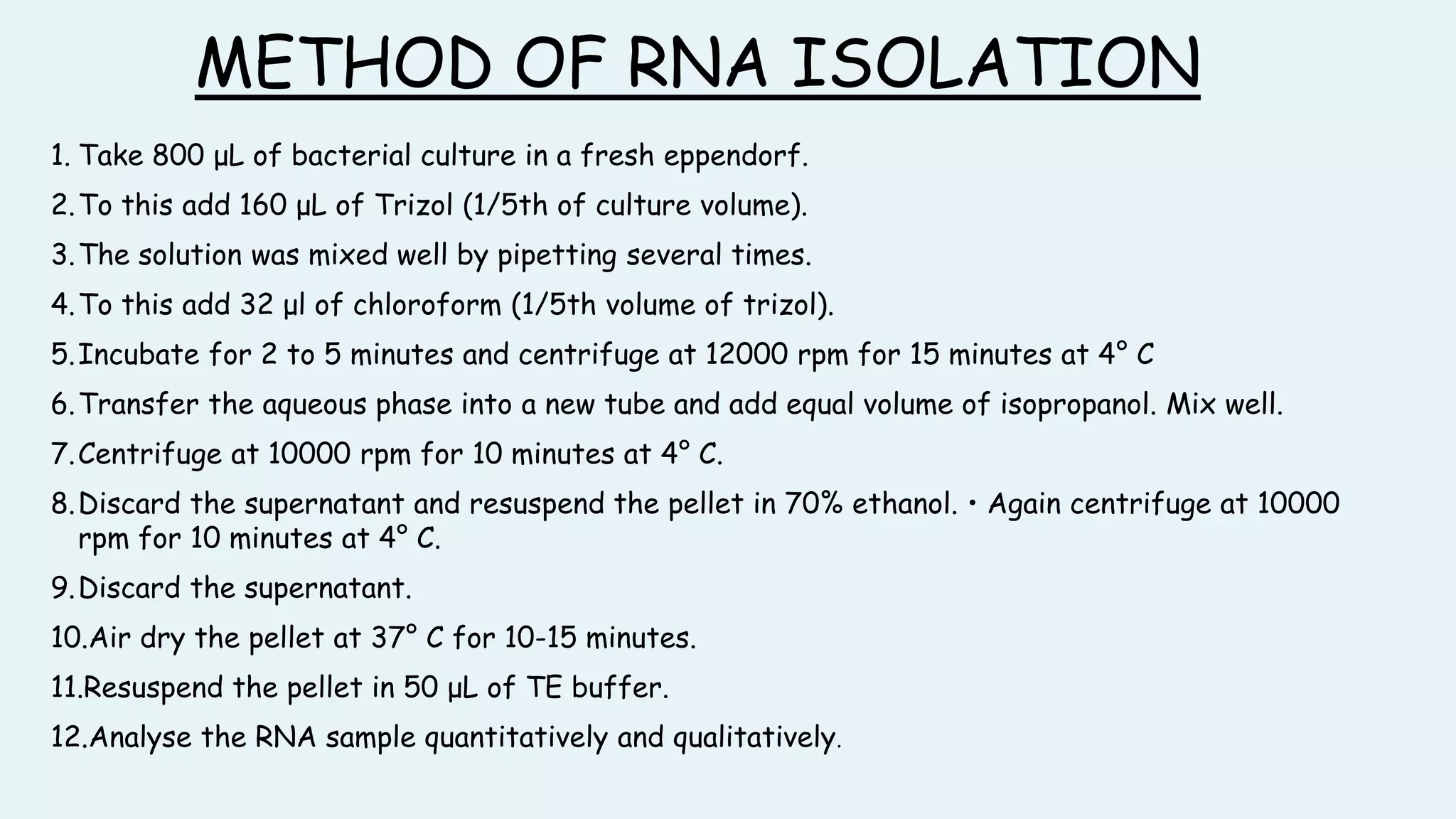 METHOD OF RNA ISOLATION

1. Take 800 µL of bacterial culture in a fresh eppendorf.

2. To this add 160 µL of Trizol (1/5th of culture volume).

3. The solution was mixed well by pipetting several times.

4. To this add 32 µl of chloroform (1/5th volume of trizol).

5. Incubate for 2 to 5 minutes and centrifuge at 12000 rpm for 15 minutes at 4° C

6. Transfer the aqueous phase into a new tube and add equal volume of isopropanol. Mix well.

7. Centrifuge at 10000 rpm for 10 minutes at 4° C.

8. Discard the supernatant and resuspend the pellet in 70% ethanol. • Again centrifuge at 10000 rpm for 10 minutes at 4° C.

9. Discard the supernatant.

10. Air dry the pellet at 37° C for 10-15 minutes.

11. Resuspend the pellet in 50 µL of TE buffer.

12. Analyse the RNA sample quantitatively and qualitatively.